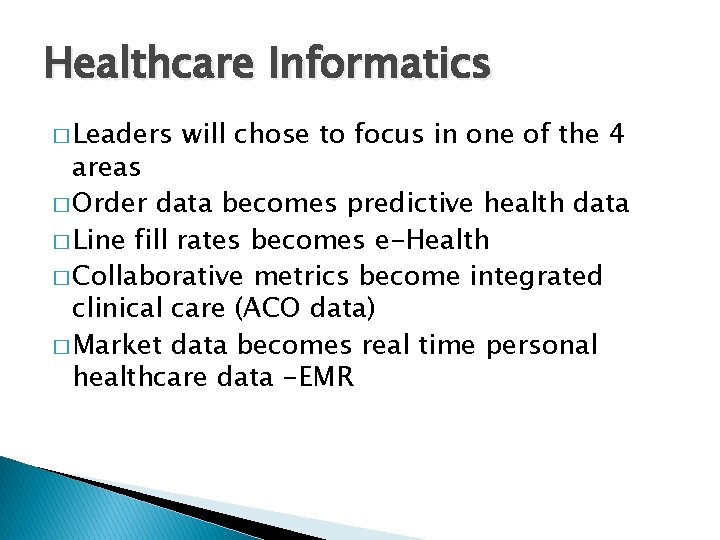 Healthcare Informatics

□ Leaders will chose to focus in one of the 4 areas
□ Order data becomes predictive health data
□ Line fill rates becomes e-Health
□ Collaborative metrics become integrated clinical care (ACO data)
□ Market data becomes real time personal healthcare data -EMR